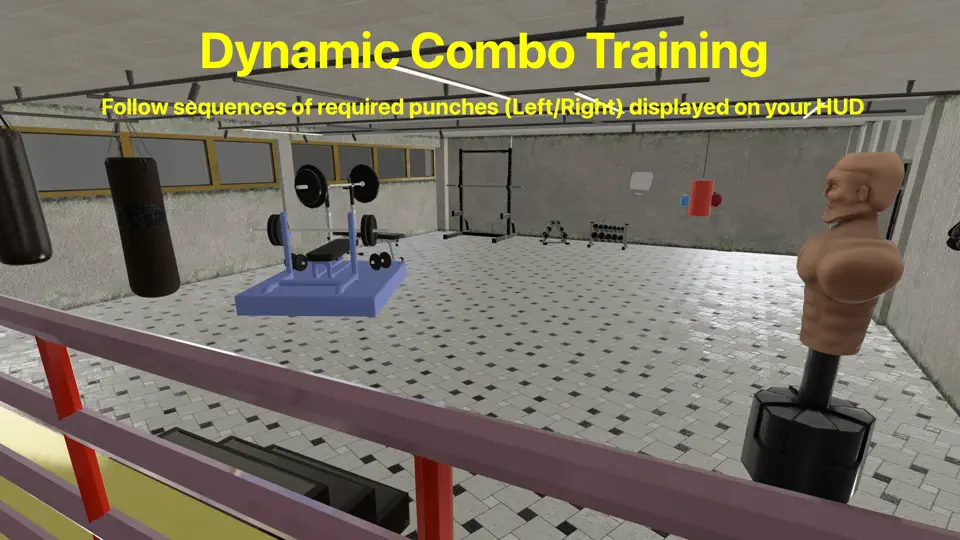 Dynamic Combo Training

Follow sequences of required punches (Left/Right) displayed on your HUD